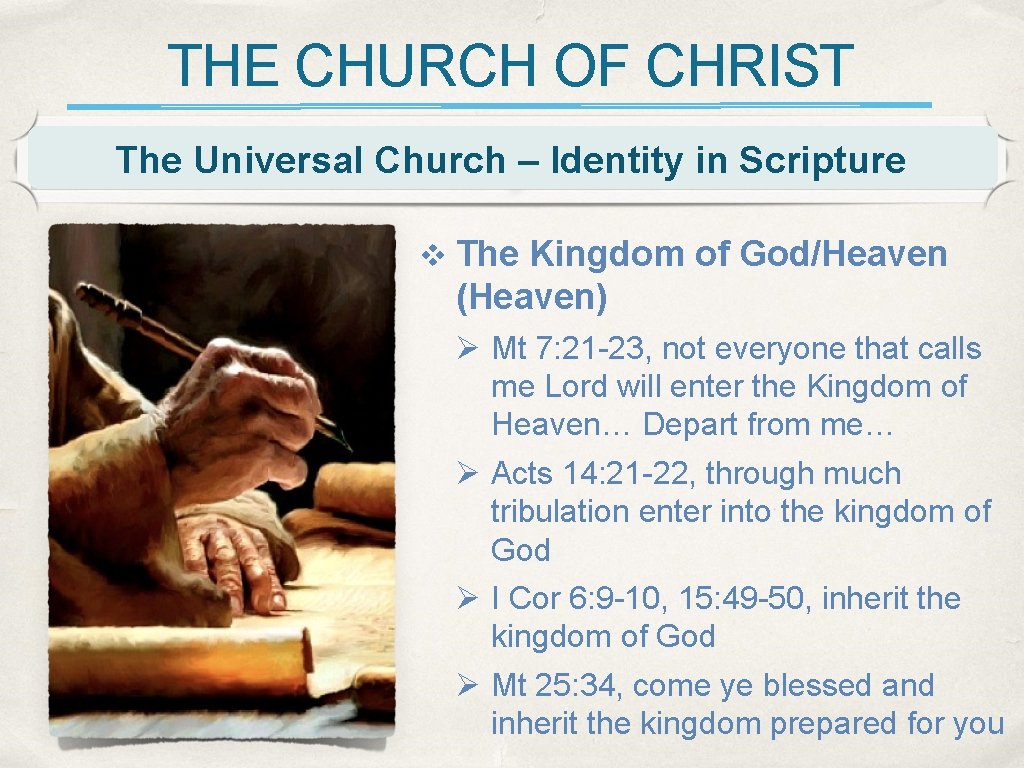 THE CHURCH OF CHRIST

The Universal Church – Identity in Scripture

❖ The Kingdom of God/Heaven (Heaven)

➢ Mt 7: 21-23, not everyone that calls me Lord will enter the Kingdom of Heaven… Depart from me…

➢ Acts 14: 21-22, through much tribulation enter into the kingdom of God

➢ I Cor 6: 9-10, 15: 49-50, inherit the kingdom of God

➢ Mt 25: 34, come ye blessed and inherit the kingdom prepared for you